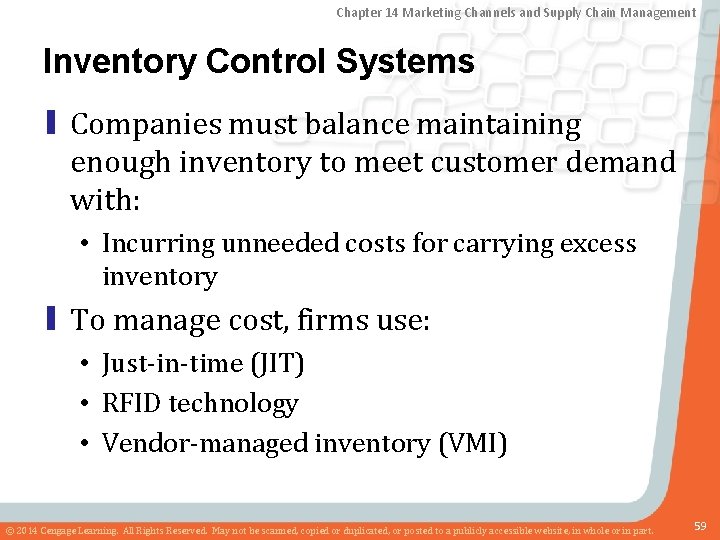 Chapter 14 Marketing Channels and Supply Chain Management

Inventory Control Systems

Companies must balance maintaining enough inventory to meet customer demand with:

• Incurring unneeded costs for carrying excess inventory

To manage cost, firms use:

• Just-in-time (JIT)
• RFID technology
• Vendor-managed inventory (VMI)

© 2014 Cengage Learning. All Rights Reserved. May not be scanned, copied or duplicated, or posted to a publicly accessible website, in whole or in part.

59